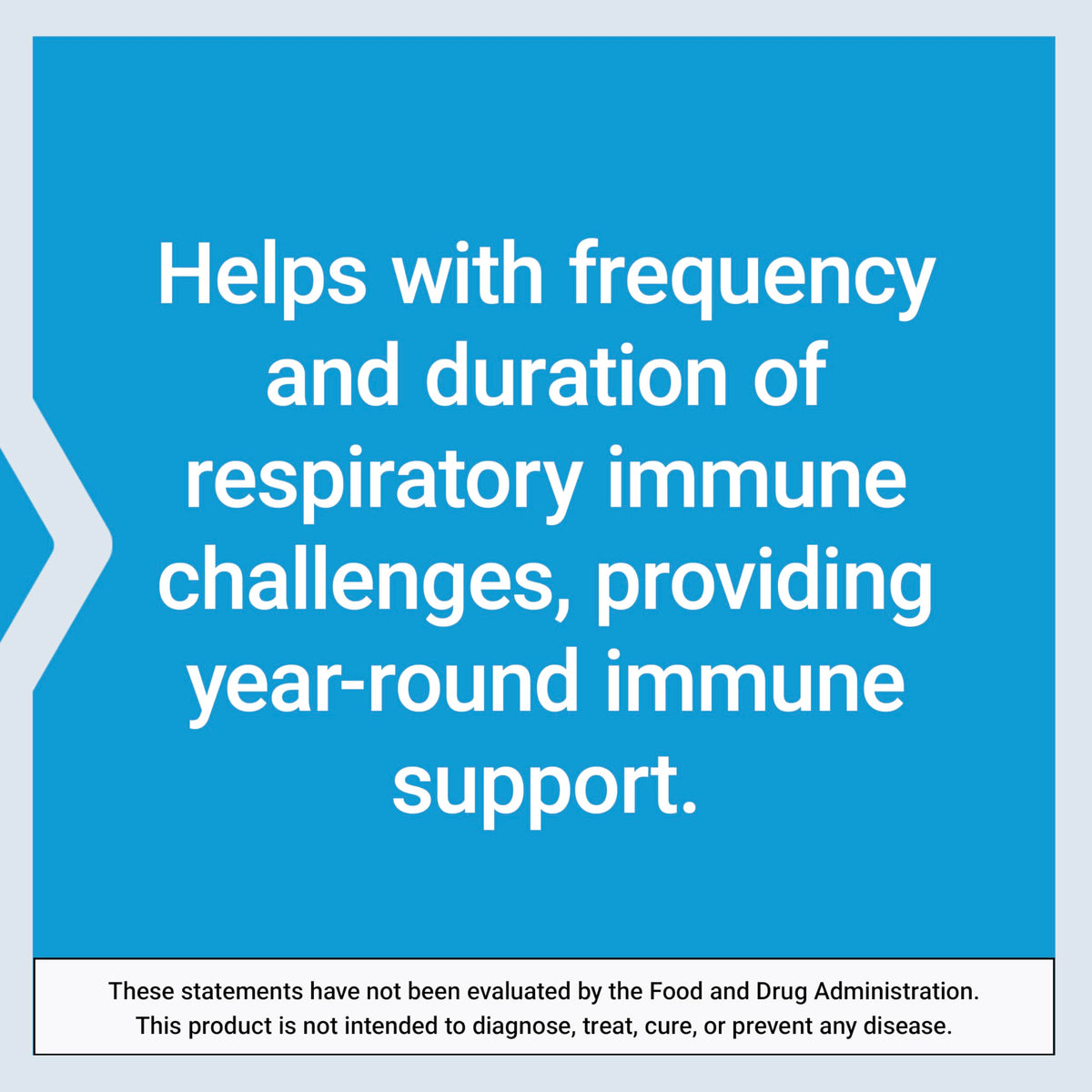 Helps with frequency and duration of respiratory immune challenges, providing year-round immune support.

These statements have not been evaluated by the Food and Drug Administration. This product is not intended to diagnose, treat, cure, or prevent any disease.